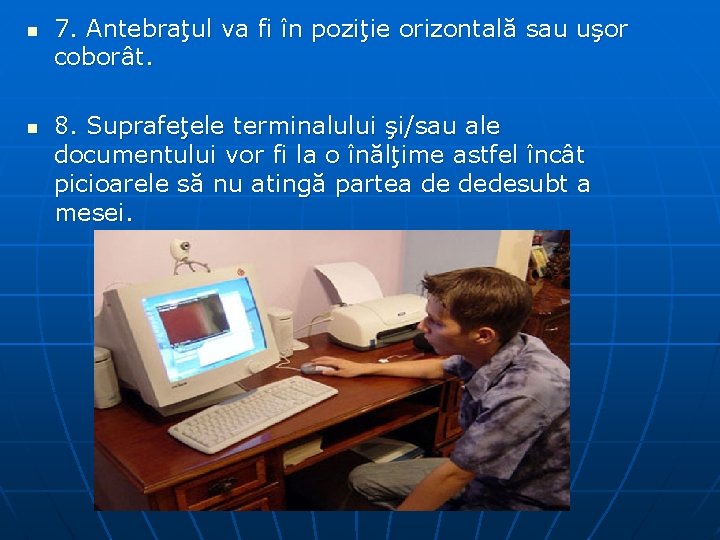 7. Antebraţul va fi în poziţie orizontală sau uşor coborât.

8. Suprafeţele terminalului şi/sau ale documentului vor fi la o înălţime astfel încât picioarele să nu atingă partea de dedesubt a mesei.